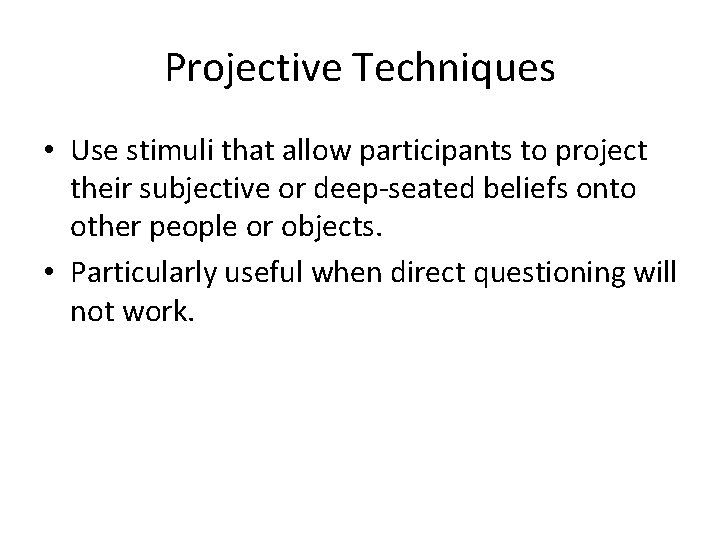 Projective Techniques

• Use stimuli that allow participants to project their subjective or deep-seated beliefs onto other people or objects.

• Particularly useful when direct questioning will not work.